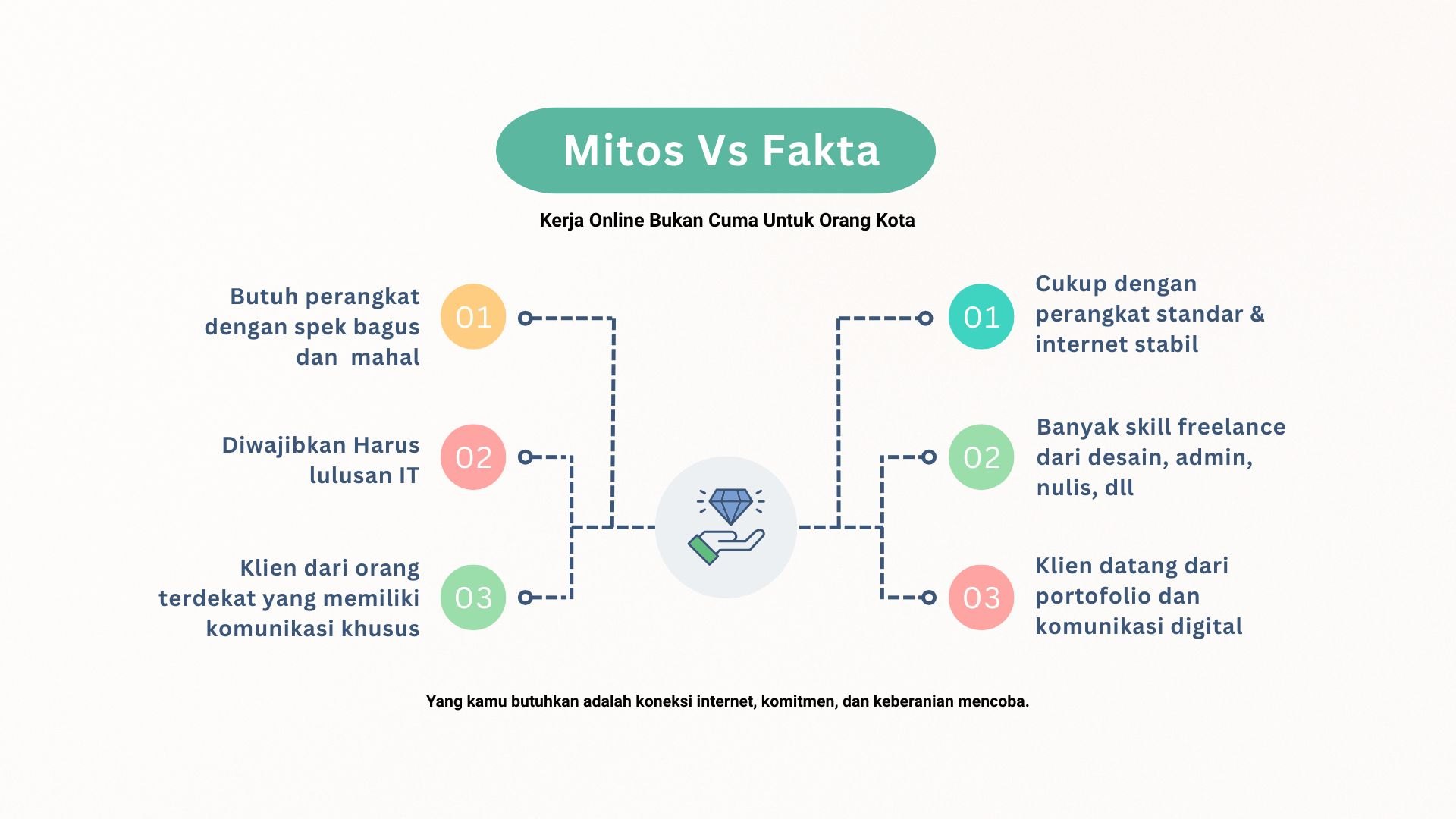 Mitos Vs Fakta

Kerja Online Bukan Cuma Untuk Orang Kota

Butuh perangkat dengan spek bagus dan mahal

01

Diwajibkan Harus lulusan IT

02

Klien dari orang terdekat yang memiliki komunikasi khusus

03

01

Cukup dengan perangkat standar & internet stabil

02

Banyak skill freelance dari desain, admin, nulis, dll

03

Klien datang dari portofolio dan komunikasi digital

Yang kamu butuhkan adalah koneksi internet, komitmen, dan keberanian mencoba.